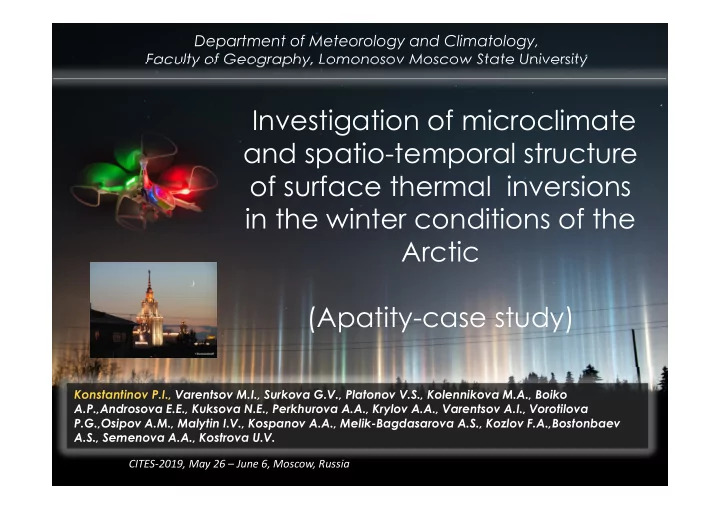 Department of Meteorology and Climatology, Faculty of Geography, Lomonosov Moscow State University

Investigation of microclimate and spatio-temporal structure of surface thermal inversions in the winter conditions of the Arctic

(Apatity-case study)

Konstantinov P.I., Varentsov M.I., Surkova G.V., Platonov V.S., Kolennikova M.A., Boiko A.P.,Androsova E.E., Kuksova N.E., Perkhurova A.A., Krylov A.A., Varentsov A.I., Vorotilova P.G.,Osipov A.M., Malytin I.V., Kospanov A.A., Melik-Bagdasarova A.S., Kozlov F.A.,Bostonbaev A.S., Semenova A.A., Kostrova U.V.

CITES-2019, May 26 – June 6, Moscow, Russia